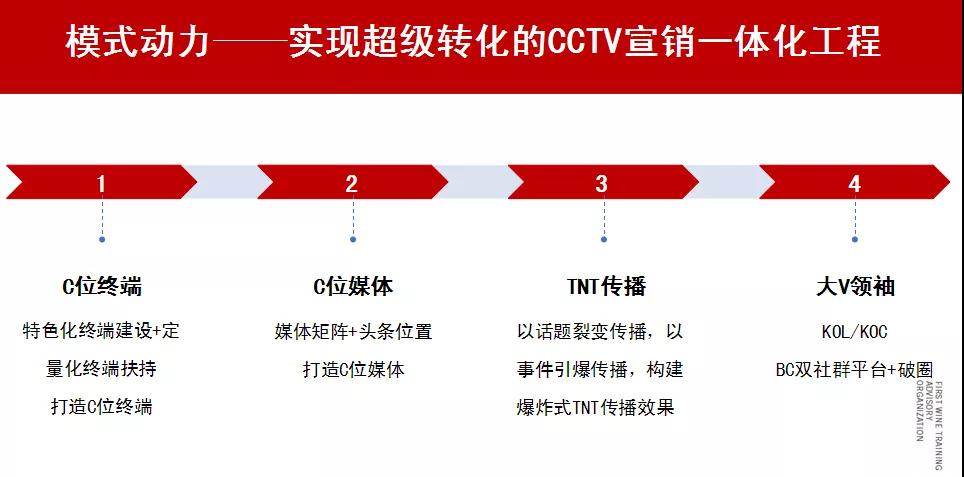 模式动力——实现超级转化的CCTV宣销一体化工程

1

C位终端

特色化终端建设+定量化终端扶持

打造C位终端

2

C位媒体

媒体矩阵+头条位置

打造C位媒体

3

TNT传播

以话题裂变传播，以事件引爆传播，构建爆炸式TNT传播效果

4

大V领袖

KOL/KOC

BC双社群平台+破圈

FIRST WINE TRAINING ADVISORY ORGANIZATION